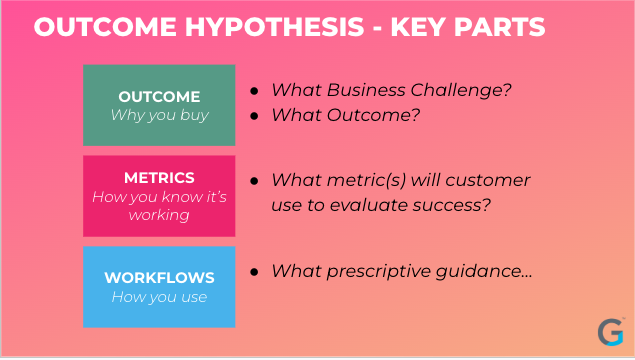 OUTCOME HYPOTHESIS - KEY PARTS

OUTCOME
Why you buy

- What Business Challenge?
- What Outcome?

METRICS
How you know it's working

- What metric(s) will customer use to evaluate success?

WORKFLOWS
How you use

- What prescriptive guidance...

G